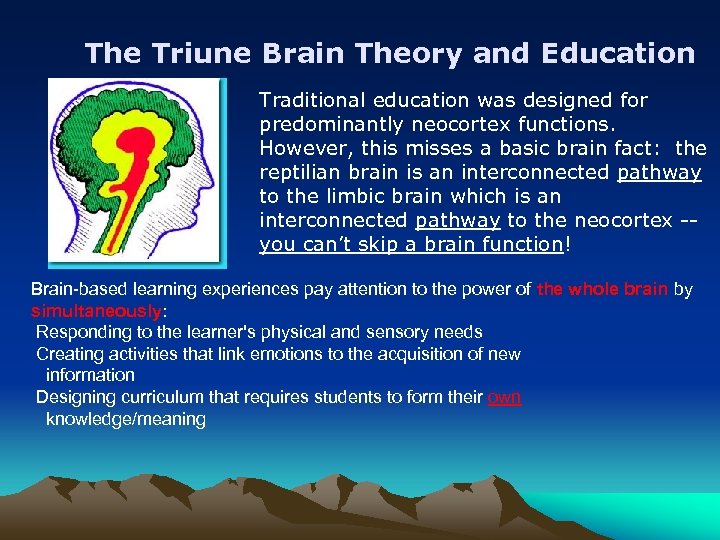 The Triune Brain Theory and Education

Traditional education was designed for predominantly neocortex functions. However, this misses a basic brain fact: the reptilian brain is an interconnected pathway to the limbic brain which is an interconnected pathway to the neocortex -- you can't skip a brain function!

Brain-based learning experiences pay attention to the power of the whole brain by simultaneously:

Responding to the learner's physical and sensory needs

Creating activities that link emotions to the acquisition of new information

Designing curriculum that requires students to form their own knowledge/meaning